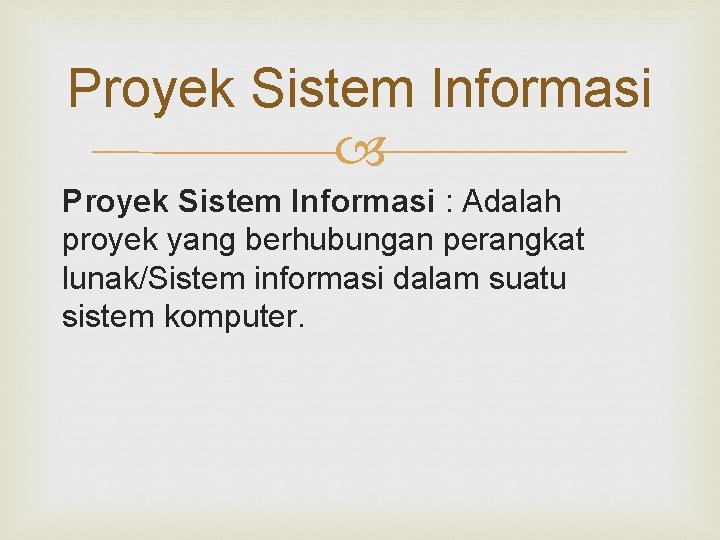 Proyek Sistem Informasi

Proyek Sistem Informasi : Adalah proyek yang berhubungan perangkat lunak/Sistem informasi dalam suatu sistem komputer.